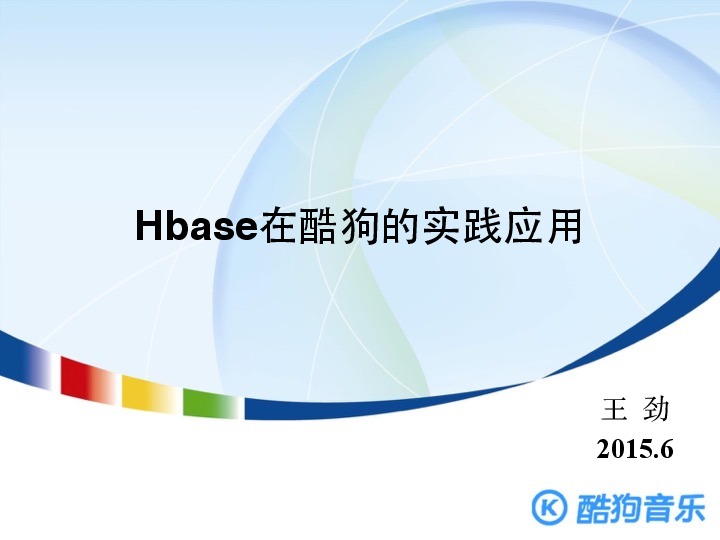 Hbase在酷狗的实践应用

王 劲
2015.6

K 酷狗音乐